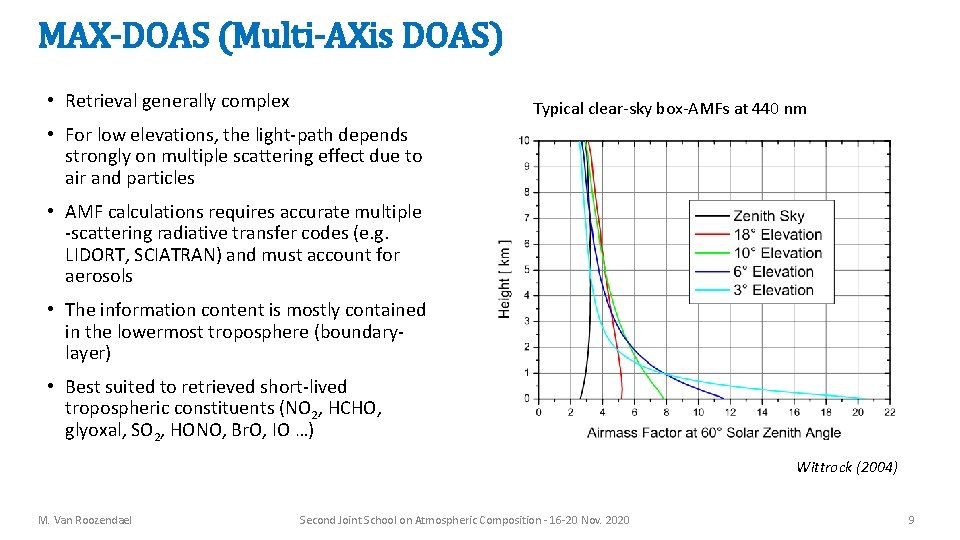 MAX-DOAS (Multi-AXis DOAS)

• Retrieval generally complex

• For low elevations, the light-path depends strongly on multiple scattering effect due to air and particles

• AMF calculations requires accurate multiple -scattering radiative transfer codes (e.g. LIDORT, SCIATRAN) and must account for aerosols

• The information content is mostly contained in the lowermost troposphere (boundary-layer)

• Best suited to retrieved short-lived tropospheric constituents ($NO_2$, HCHO, glyoxal, $SO_2$, HONO, BrO, IO …)

Typical clear-sky box-AMFs at 440 nm

Height [ km ]

10
9
8
7
6
5
4
3
2
1
0

Zenith Sky
18° Elevation
10° Elevation
6° Elevation
3° Elevation

0 2 4 6 8 10 12 14 16 18 20 22

Airmass Factor at 60° Solar Zenith Angle

Wittrock (2004)

M. Van Roozendael

Second Joint School on Atmospheric Composition - 16-20 Nov. 2020

9